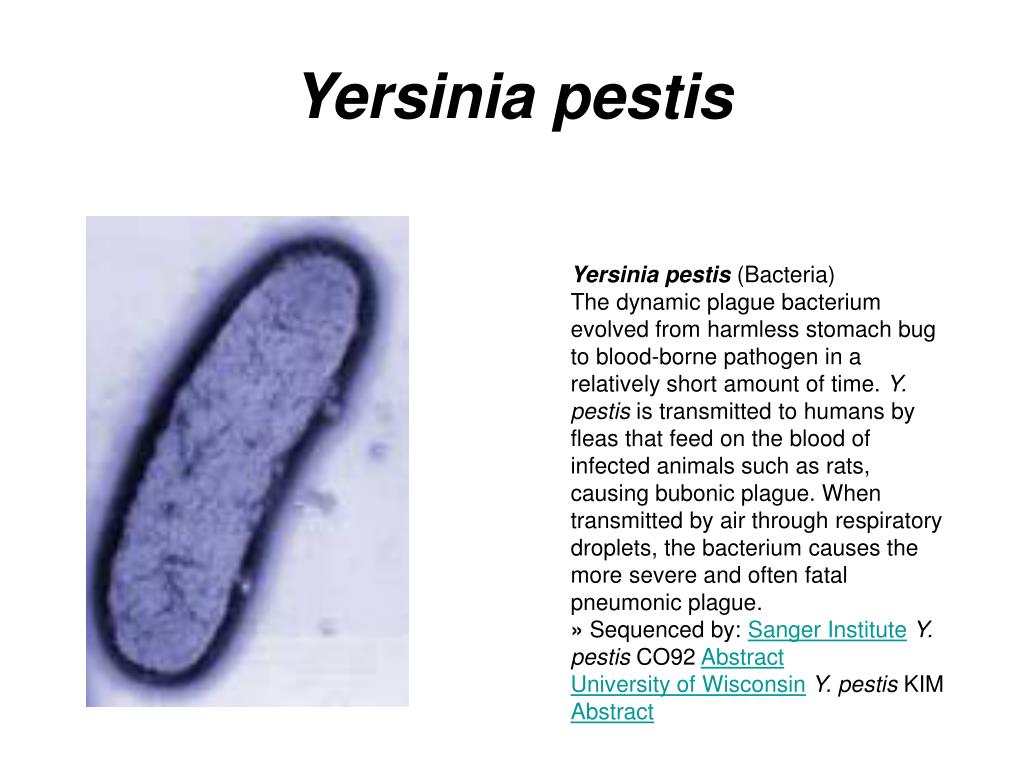 Yersinia pestis

Yersinia pestis (Bacteria)
The dynamic plague bacterium evolved from harmless stomach bug to blood-borne pathogen in a relatively short amount of time. Y. pestis is transmitted to humans by fleas that feed on the blood of infected animals such as rats, causing bubonic plague. When transmitted by air through respiratory droplets, the bacterium causes the more severe and often fatal pneumonic plague.
» Sequenced by: Sanger Institute Y. pestis CO92 Abstract
University of Wisconsin Y. pestis KIM Abstract